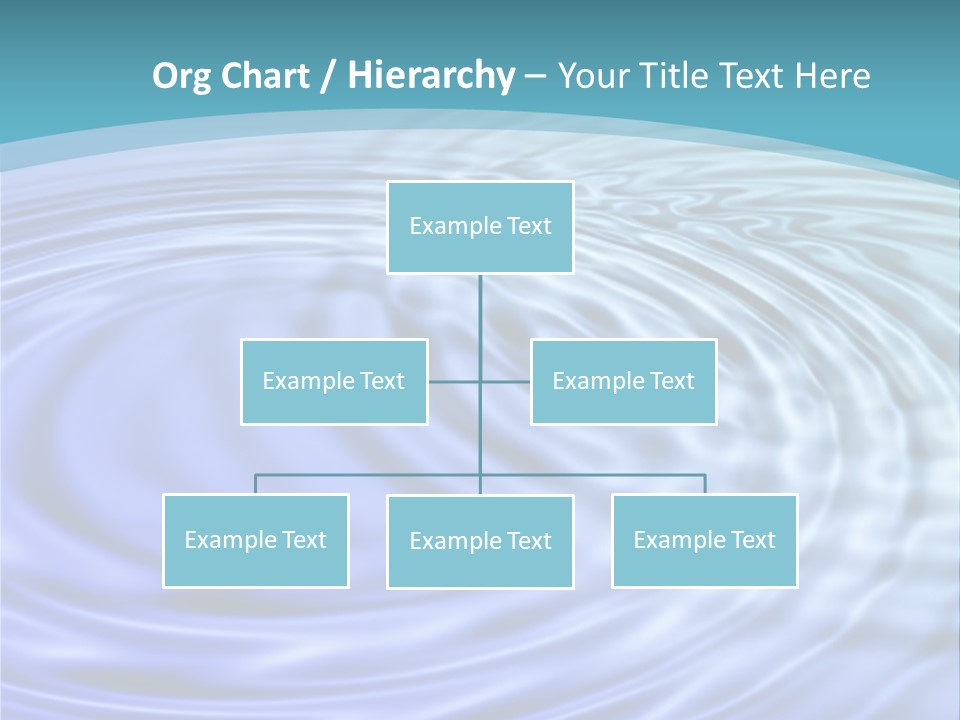 Org Chart / Hierarchy – Your Title Text Here

Example Text

Example Text

Example Text

Example Text

Example Text

Example Text